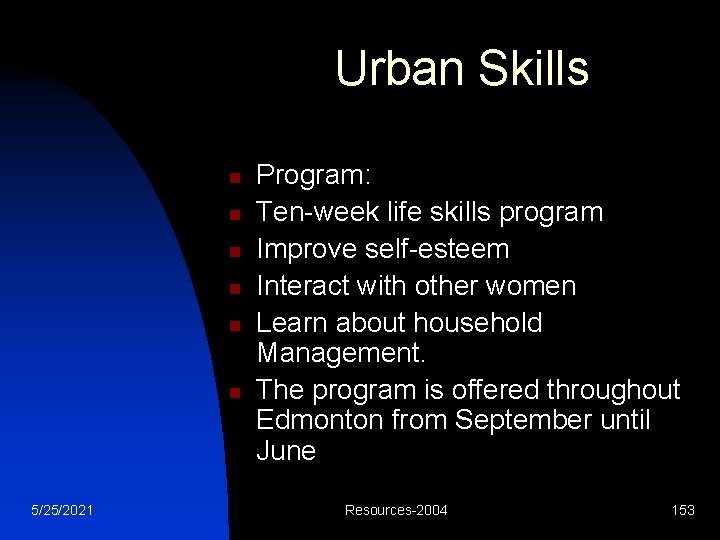 Urban Skills

- Program:
- Ten-week life skills program
- Improve self-esteem
- Interact with other women
- Learn about household Management.
- The program is offered throughout Edmonton from September until June

5/25/2021

Resources-2004

153